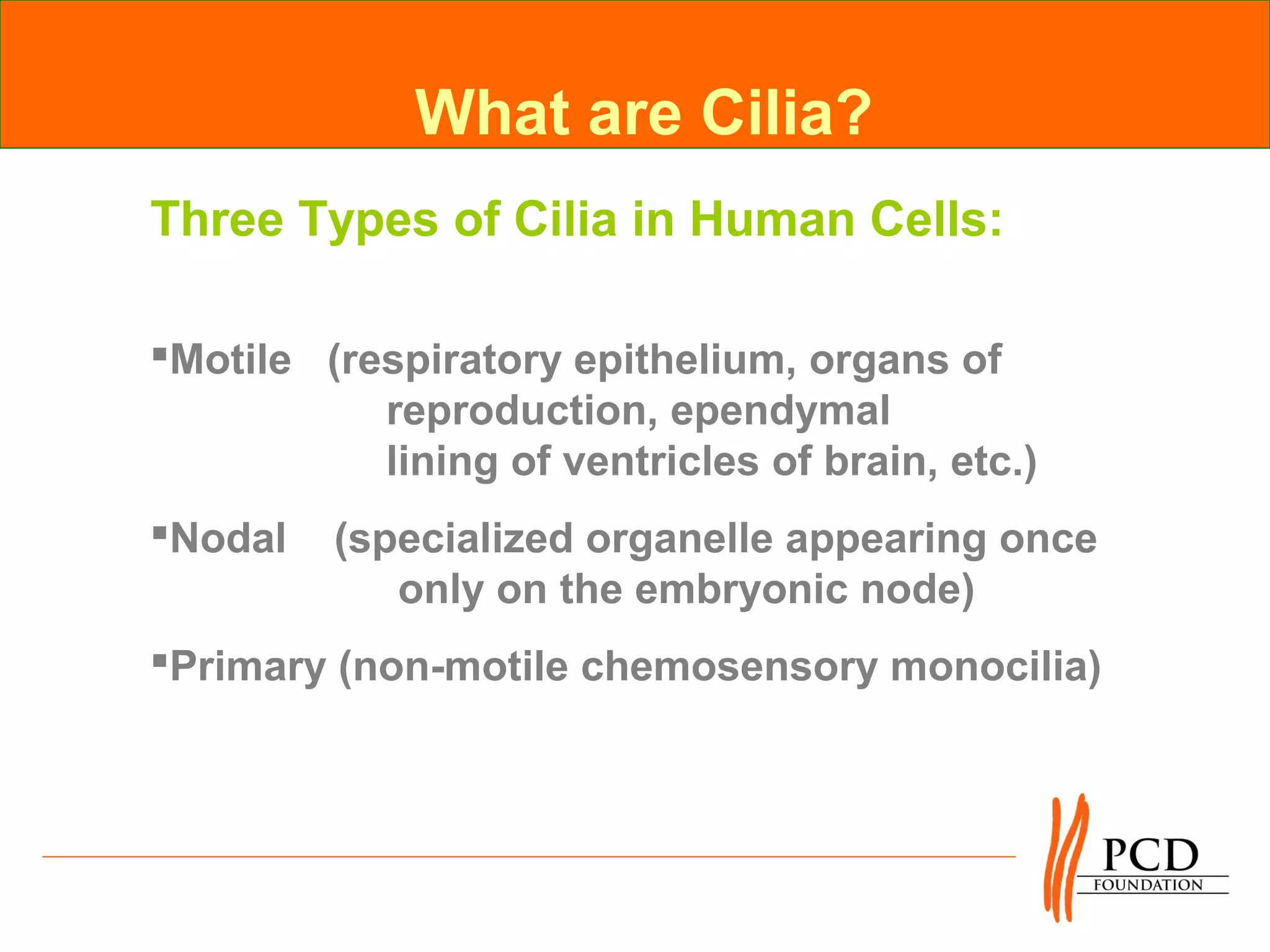 What are Cilia?

Three Types of Cilia in Human Cells:

▪Motile (respiratory epithelium, organs of reproduction, ependymal lining of ventricles of brain, etc.)

▪Nodal (specialized organelle appearing once only on the embryonic node)

▪Primary (non-motile chemosensory monocilia)

PCD FOUNDATION